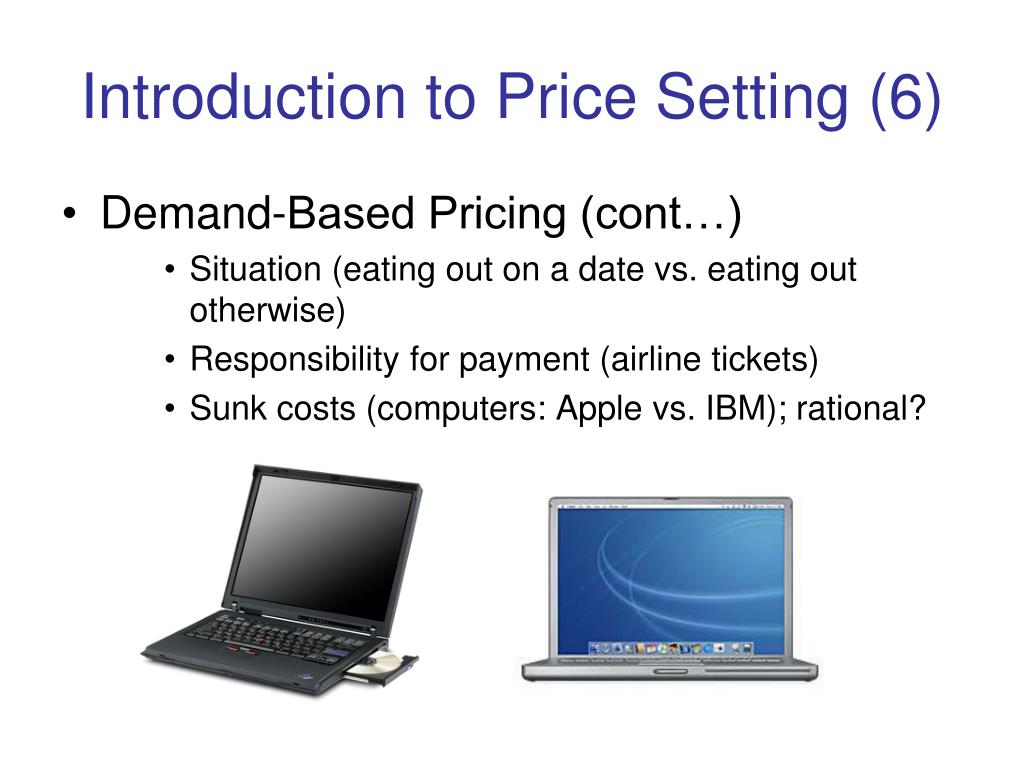 Introduction to Price Setting (6)

• Demand-Based Pricing (cont…)
  • Situation (eating out on a date vs. eating out otherwise)
  • Responsibility for payment (airline tickets)
  • Sunk costs (computers: Apple vs. IBM); rational?